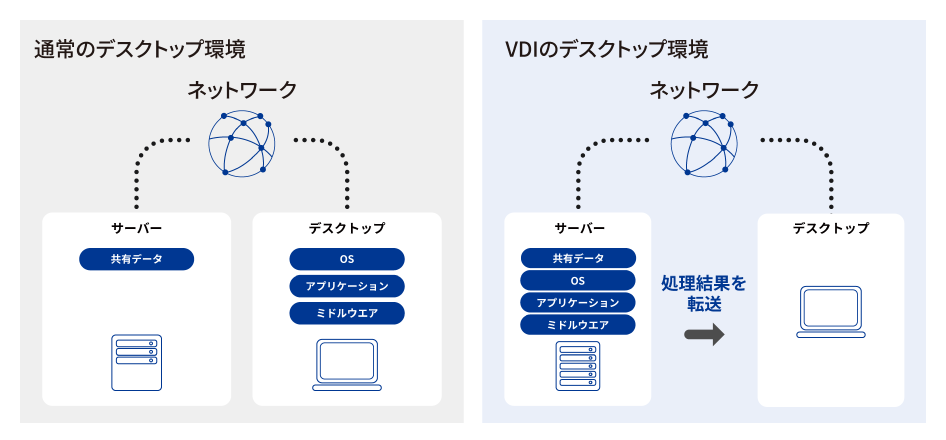 通常のデスクトップ環境

ネットワーク

サーバー

共有データ

デスクトップ

OS

アプリケーション

ミドルウエア

VDIのデスクトップ環境

ネットワーク

サーバー

共有データ

OS

アプリケーション

ミドルウエア

処理結果を転送

デスクトップ